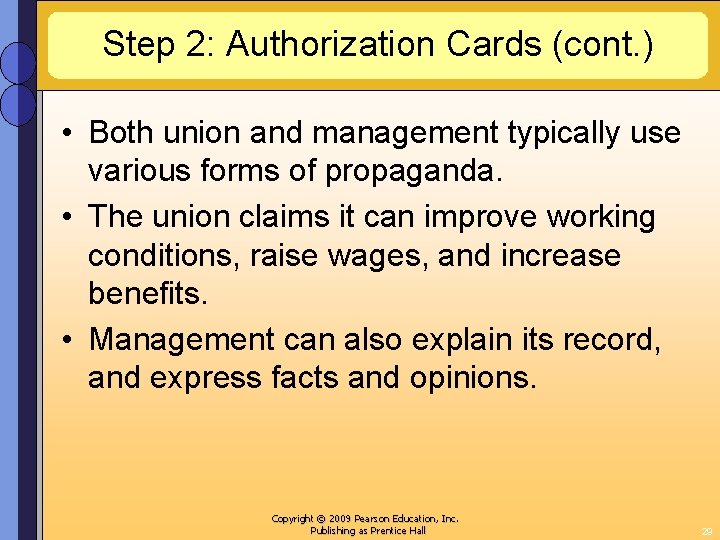 Step 2: Authorization Cards (cont.)

• Both union and management typically use various forms of propaganda.

• The union claims it can improve working conditions, raise wages, and increase benefits.

• Management can also explain its record, and express facts and opinions.

Copyright © 2009 Pearson Education, Inc. Publishing as Prentice Hall

29